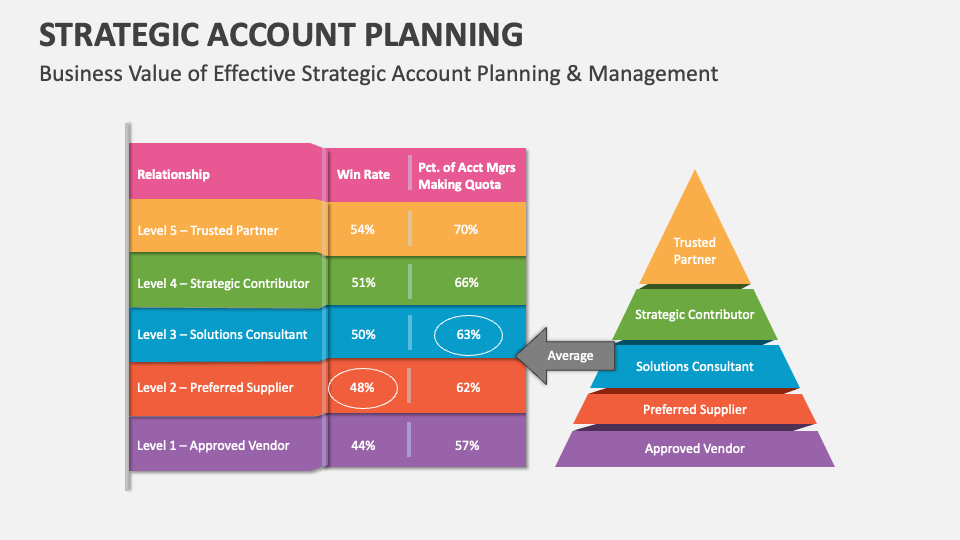 STRATEGIC ACCOUNT PLANNING

Business Value of Effective Strategic Account Planning & Management

| Relationship | Win Rate | Pct. of Acct Mgrs Making Quota |
|---|---|---|
| Level 5 – Trusted Partner | 54% | 70% |
| Level 4 – Strategic Contributor | 51% | 66% |
| Level 3 – Solutions Consultant | 50% | 63% |
| Level 2 – Preferred Supplier | 48% | 62% |
| Level 1 – Approved Vendor | 44% | 57% |

Average

Trusted Partner

Strategic Contributor

Solutions Consultant

Preferred Supplier

Approved Vendor